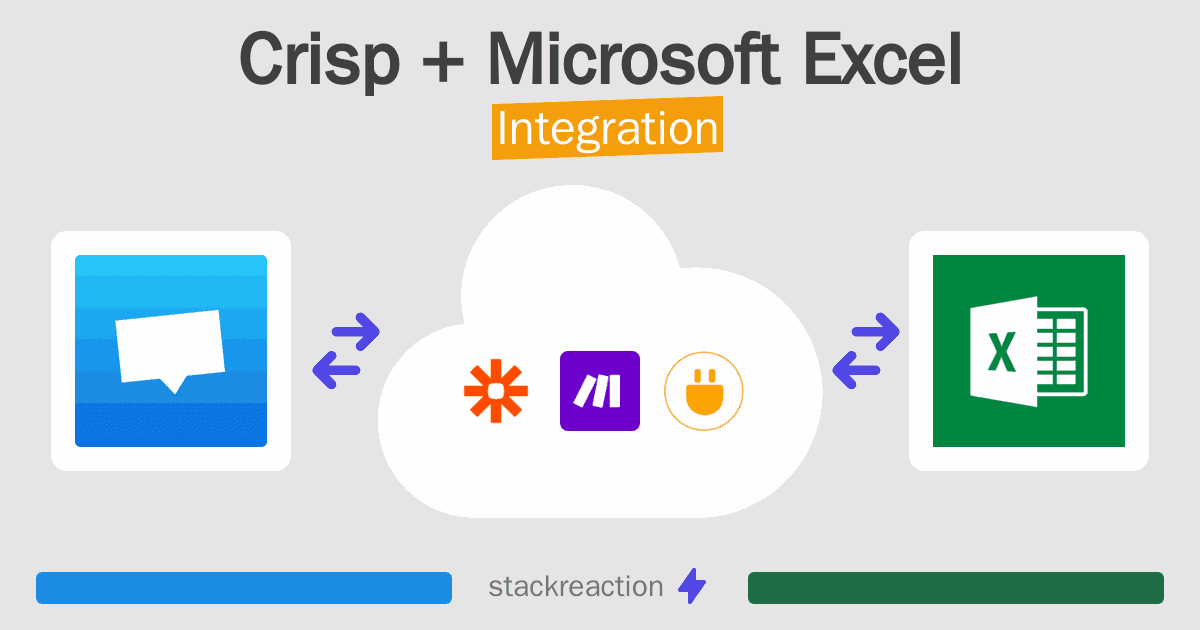 Crisp + Microsoft Excel
Integration

X

stackreaction